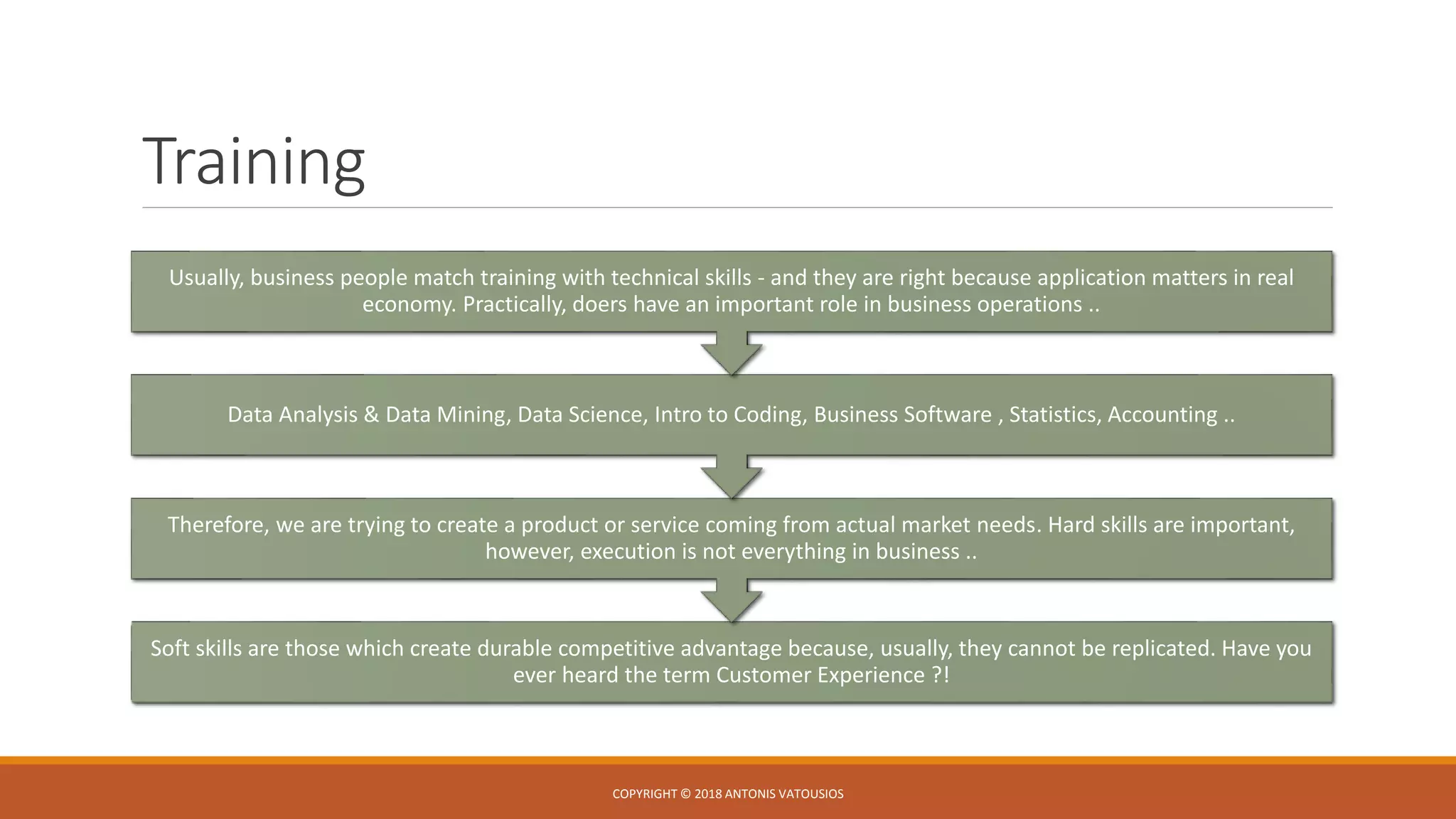 Training

Usually, business people match training with technical skills - and they are right because application matters in real economy. Practically, doers have an important role in business operations ..

Data Analysis & Data Mining, Data Science, Intro to Coding, Business Software , Statistics, Accounting ..

Therefore, we are trying to create a product or service coming from actual market needs. Hard skills are important, however, execution is not everything in business ..

Soft skills are those which create durable competitive advantage because, usually, they cannot be replicated. Have you ever heard the term Customer Experience ?!

COPYRIGHT © 2018 ANTONIS VATOUSIOS